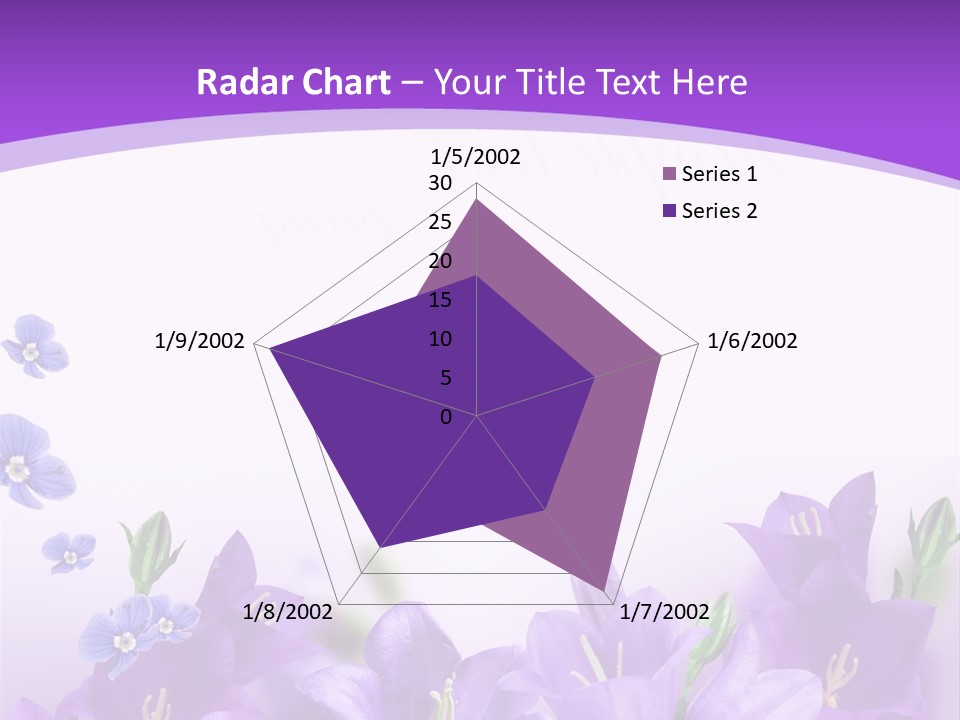 Radar Chart – Your Title Text Here

1/5/2002
30
25
20
15
10
5
0
1/6/2002
1/7/2002
1/8/2002
1/9/2002

Series 1
Series 2